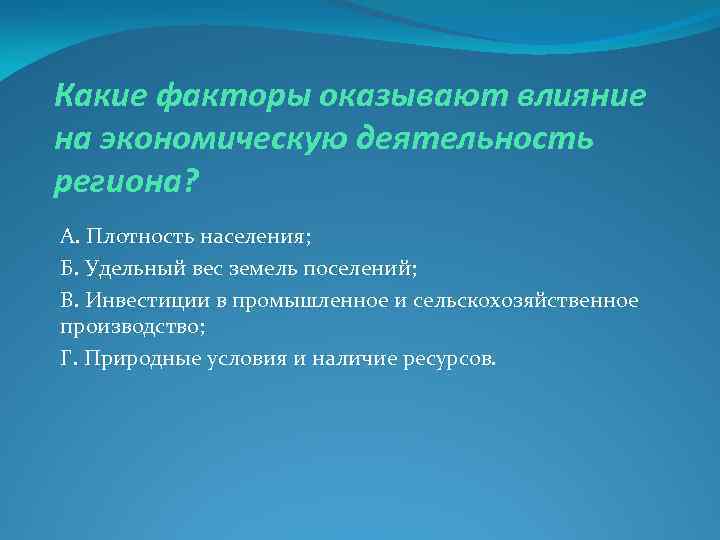 Какие факторы оказывают влияние на экономическую деятельность региона?

А. Плотность населения;

Б. Удельный вес земель поселений;

В. Инвестиции в промышленное и сельскохозяйственное производство;

Г. Природные условия и наличие ресурсов.